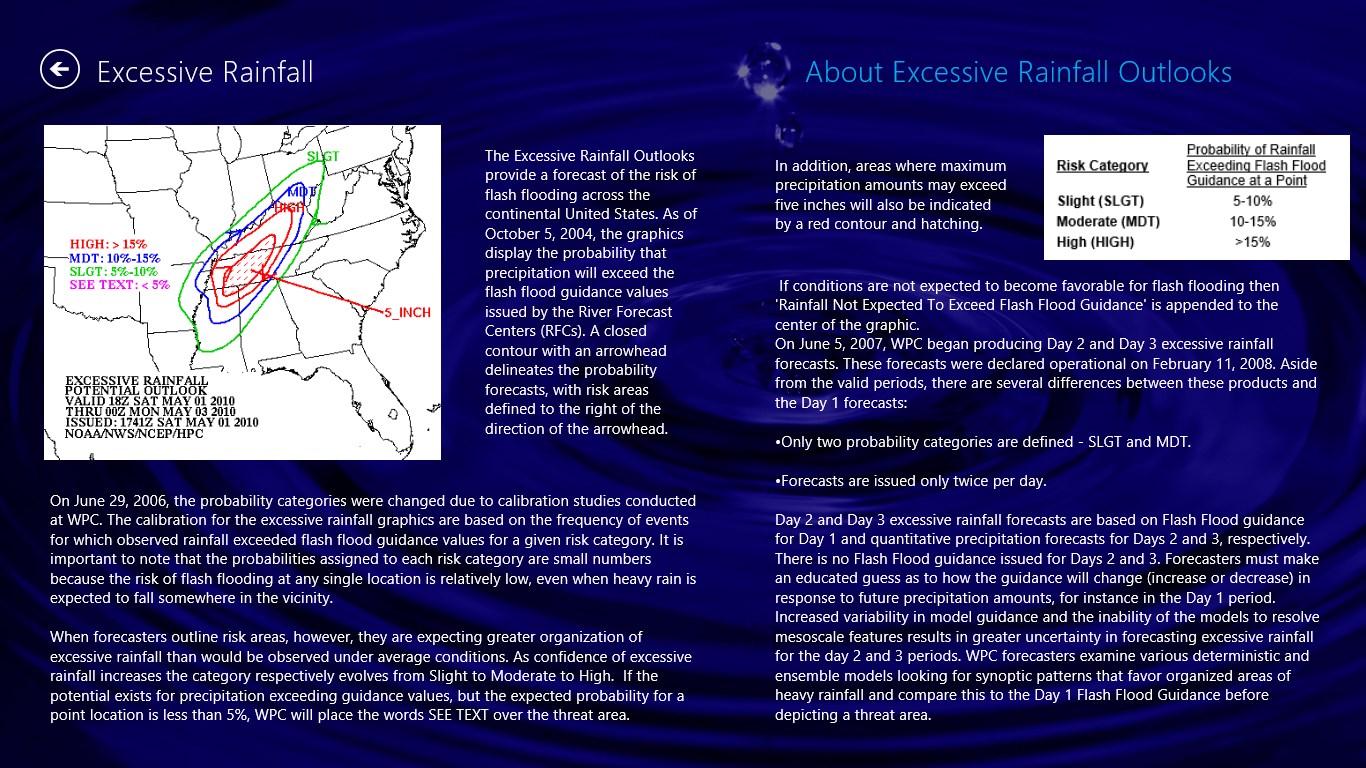 Excessive Rainfall

SLGT
MDT
HIGH
HIGH: > 15%
MDT: 10%-15%
SLGT: 5%-10%
SEE TEXT: < 5%
5_INCH
EXCESSIVE RAINFALL
POTENTIAL OUTLOOK
VALID 18Z SAT MAY 01 2010
THRU 00Z MON MAY 03 2010
ISSUED: 1741Z SAT MAY 01 2010
NOAA/NWS/NCEP/HPC

The Excessive Rainfall Outlooks provide a forecast of the risk of flash flooding across the continental United States. As of October 5, 2004, the graphics display the probability that precipitation will exceed the flash flood guidance values issued by the River Forecast Centers (RFCs). A closed contour with an arrowhead delineates the probability forecasts, with risk areas defined to the right of the direction of the arrowhead.

On June 29, 2006, the probability categories were changed due to calibration studies conducted at WPC. The calibration for the excessive rainfall graphics are based on the frequency of events for which observed rainfall exceeded flash flood guidance values for a given risk category. It is important to note that the probabilities assigned to each risk category are small numbers because the risk of flash flooding at any single location is relatively low, even when heavy rain is expected to fall somewhere in the vicinity.

When forecasters outline risk areas, however, they are expecting greater organization of excessive rainfall than would be observed under average conditions. As confidence of excessive rainfall increases the category respectively evolves from Slight to Moderate to High. If the potential exists for precipitation exceeding guidance values, but the expected probability for a point location is less than 5%, WPC will place the words SEE TEXT over the threat area.

About Excessive Rainfall Outlooks

In addition, areas where maximum precipitation amounts may exceed five inches will also be indicated by a red contour and hatching.

| Risk Category | Probability of Rainfall Exceeding Flash Flood Guidance at a Point |
|---|---|
| Slight (SLGT) | 5-10% |
| Moderate (MDT) | 10-15% |
| High (HIGH) | >15% |

If conditions are not expected to become favorable for flash flooding then 'Rainfall Not Expected To Exceed Flash Flood Guidance' is appended to the center of the graphic.
On June 5, 2007, WPC began producing Day 2 and Day 3 excessive rainfall forecasts. These forecasts were declared operational on February 11, 2008. Aside from the valid periods, there are several differences between these products and the Day 1 forecasts:

•Only two probability categories are defined - SLGT and MDT.

•Forecasts are issued only twice per day.

Day 2 and Day 3 excessive rainfall forecasts are based on Flash Flood guidance for Day 1 and quantitative precipitation forecasts for Days 2 and 3, respectively. There is no Flash Flood guidance issued for Days 2 and 3. Forecasters must make an educated guess as to how the guidance will change (increase or decrease) in response to future precipitation amounts, for instance in the Day 1 period. Increased variability in model guidance and the inability of the models to resolve mesoscale features results in greater uncertainty in forecasting excessive rainfall for the day 2 and 3 periods. WPC forecasters examine various deterministic and ensemble models looking for synoptic patterns that favor organized areas of heavy rainfall and compare this to the Day 1 Flash Flood Guidance before depicting a threat area.